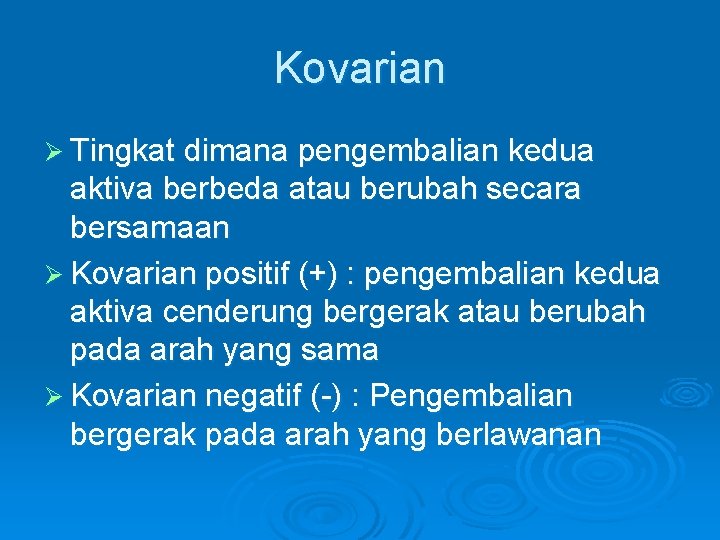 Kovarian

➢ Tingkat dimana pengembalian kedua aktiva berbeda atau berubah secara bersamaan

➢ Kovarian positif (+) : pengembalian kedua aktiva cenderung bergerak atau berubah pada arah yang sama

➢ Kovarian negatif (-) : Pengembalian bergerak pada arah yang berlawanan